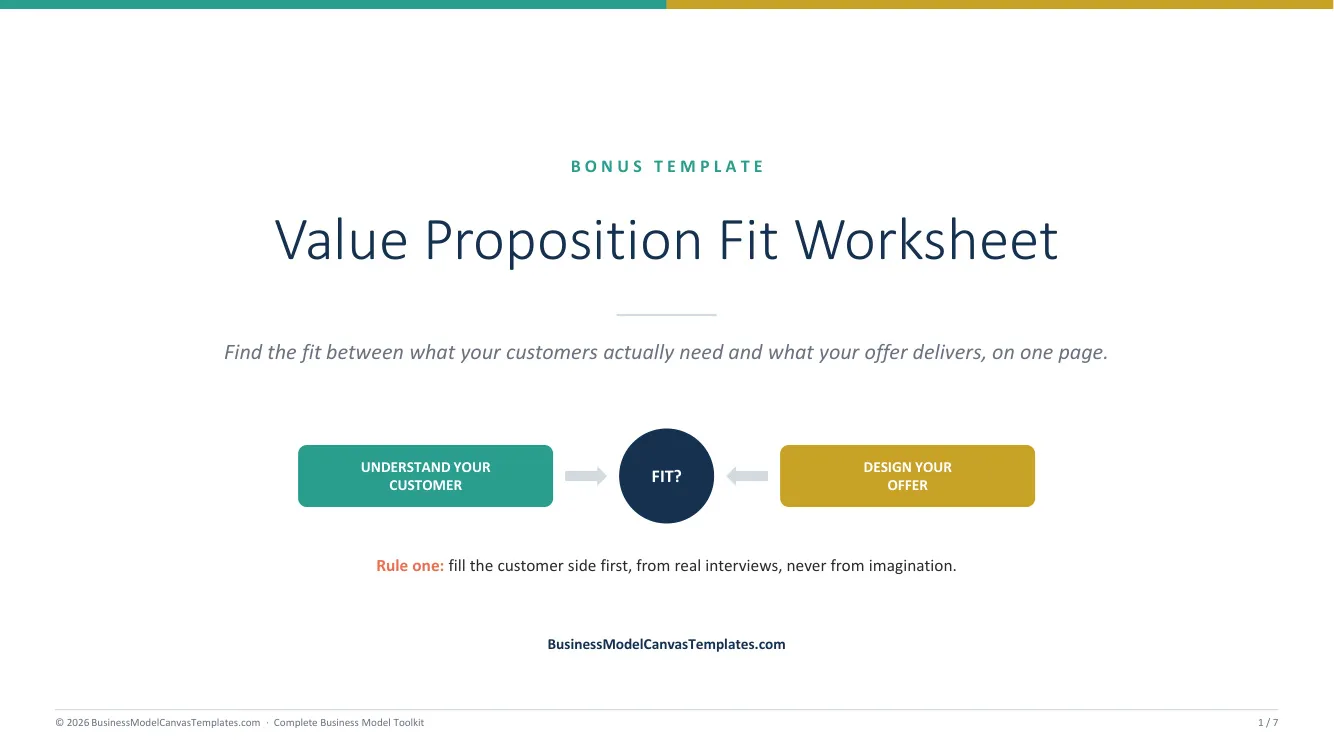 BONUS TEMPLATE

Value Proposition Fit Worksheet

Find the fit between what your customers actually need and what your offer delivers, on one page.

UNDERSTAND YOUR CUSTOMER

FIT?

DESIGN YOUR OFFER

Rule one: fill the customer side first, from real interviews, never from imagination.

BusinessModelCanvasTemplates.com

© 2026 BusinessModelCanvasTemplates.com · Complete Business Model Toolkit

1 / 7